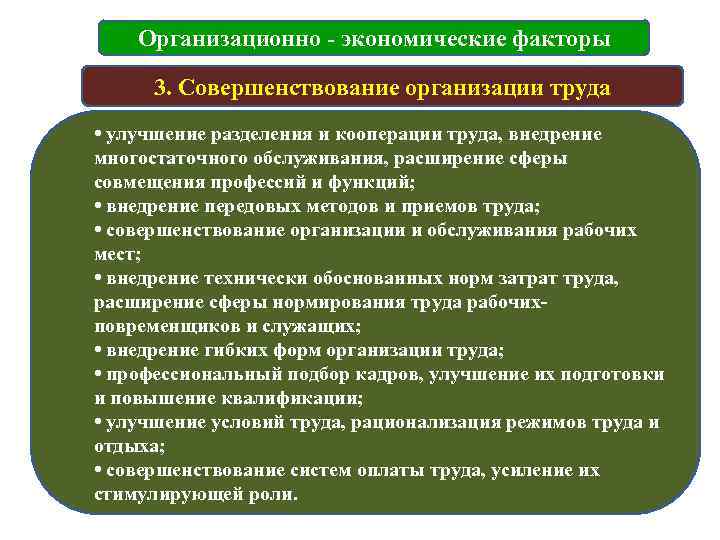 Организационно - экономические факторы

3. Совершенствование организации труда

• улучшение разделения и кооперации труда, внедрение многостаточного обслуживания, расширение сферы совмещения профессий и функций;
• внедрение передовых методов и приемов труда;
• совершенствование организации и обслуживания рабочих мест;
• внедрение технически обоснованных норм затрат труда, расширение сферы нормирования труда рабочих-повременщиков и служащих;
• внедрение гибких форм организации труда;
• профессиональный подбор кадров, улучшение их подготовки и повышение квалификации;
• улучшение условий труда, рационализация режимов труда и отдыха;
• совершенствование систем оплаты труда, усиление их стимулирующей роли.